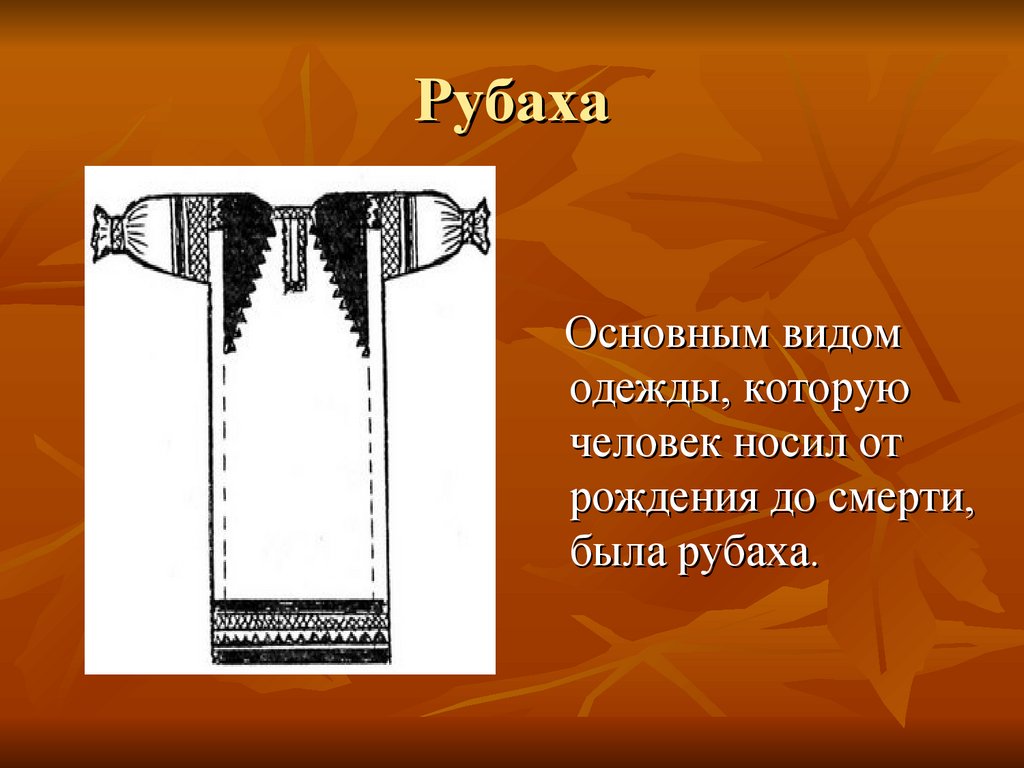 Рубаха

Основным видом одежды, которую человек носил от рождения до смерти, была рубаха.